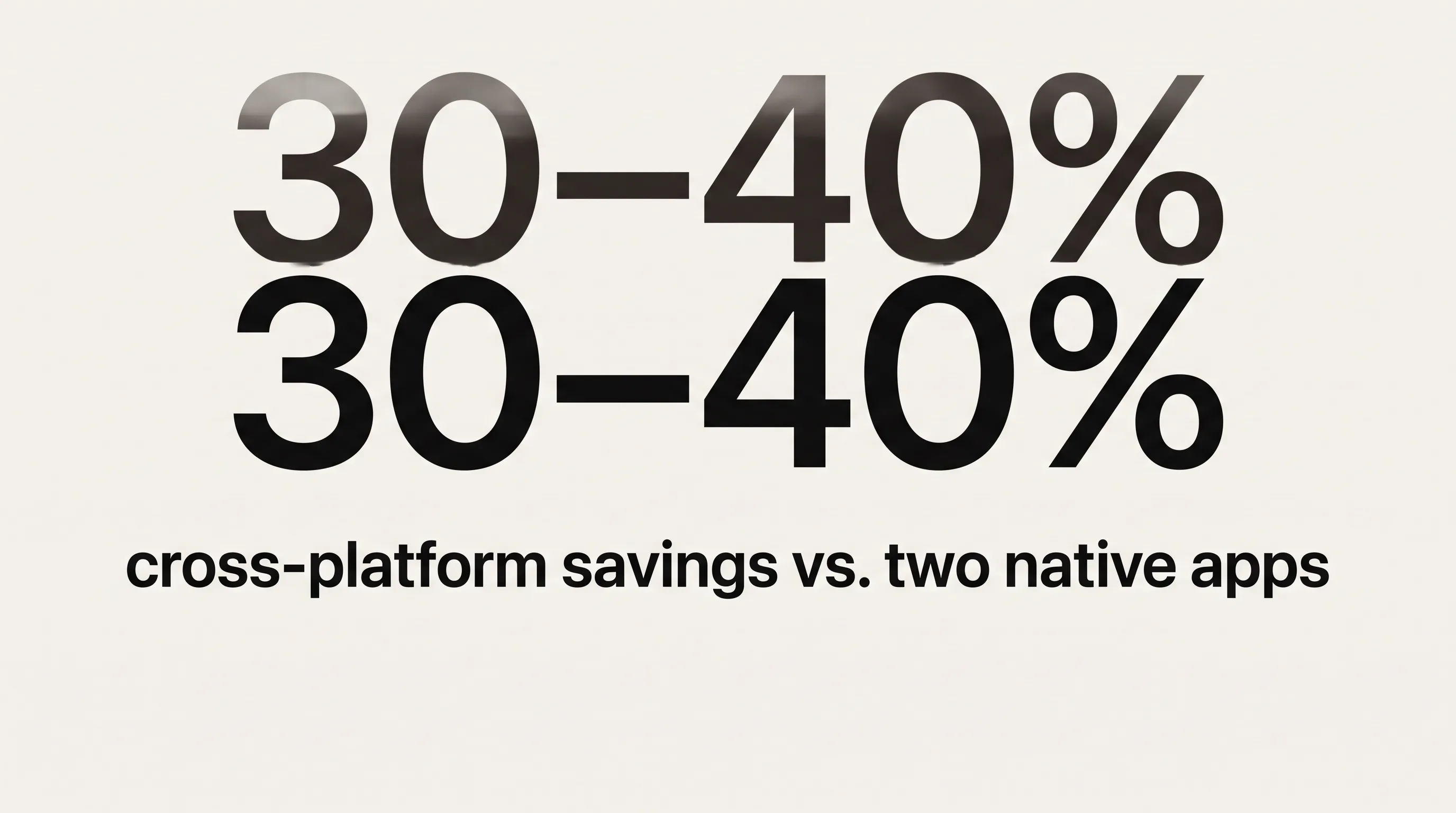 30–40%
30–40%

cross-platform savings vs. two native apps